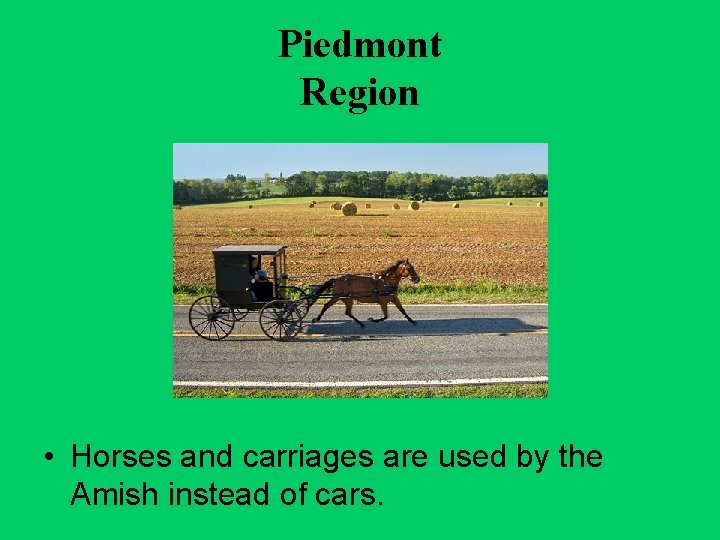 Piedmont
Region

• Horses and carriages are used by the Amish instead of cars.